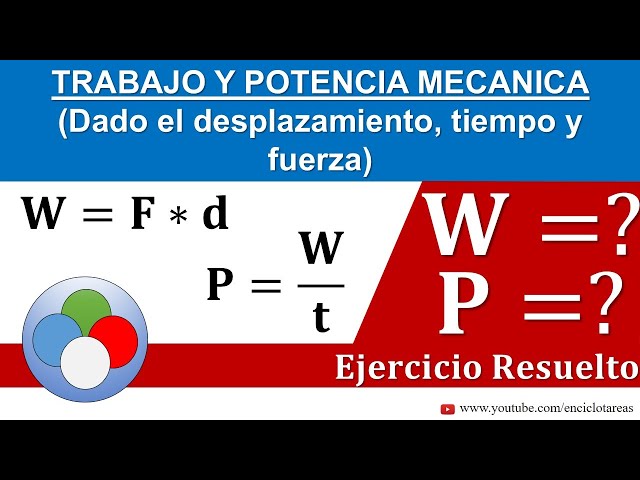 TRABAJO Y POTENCIA MECANICA
(Dado el desplazamiento, tiempo y fuerza)

$W = F * d$

$P = \frac{W}{t}$

$W = ?$
$P = ?$

Ejercicio Resuelto

www.youtube.com/enciclotareas